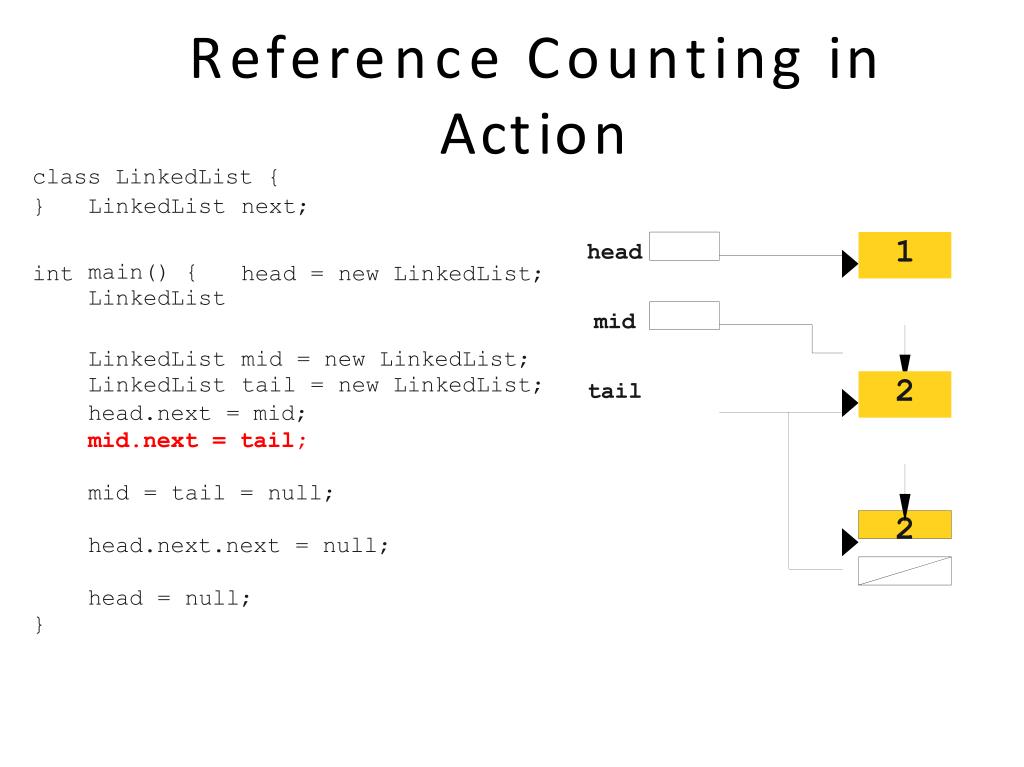 Reference Counting in Action

class LinkedList {
} LinkedList next;

int main() { head = new LinkedList;
LinkedList

LinkedList mid = new LinkedList;
LinkedList tail = new LinkedList;
head.next = mid;
mid.next = tail;

mid = tail = null;

head.next.next = null;

head = null;
}

head
mid
tail

1
2
2